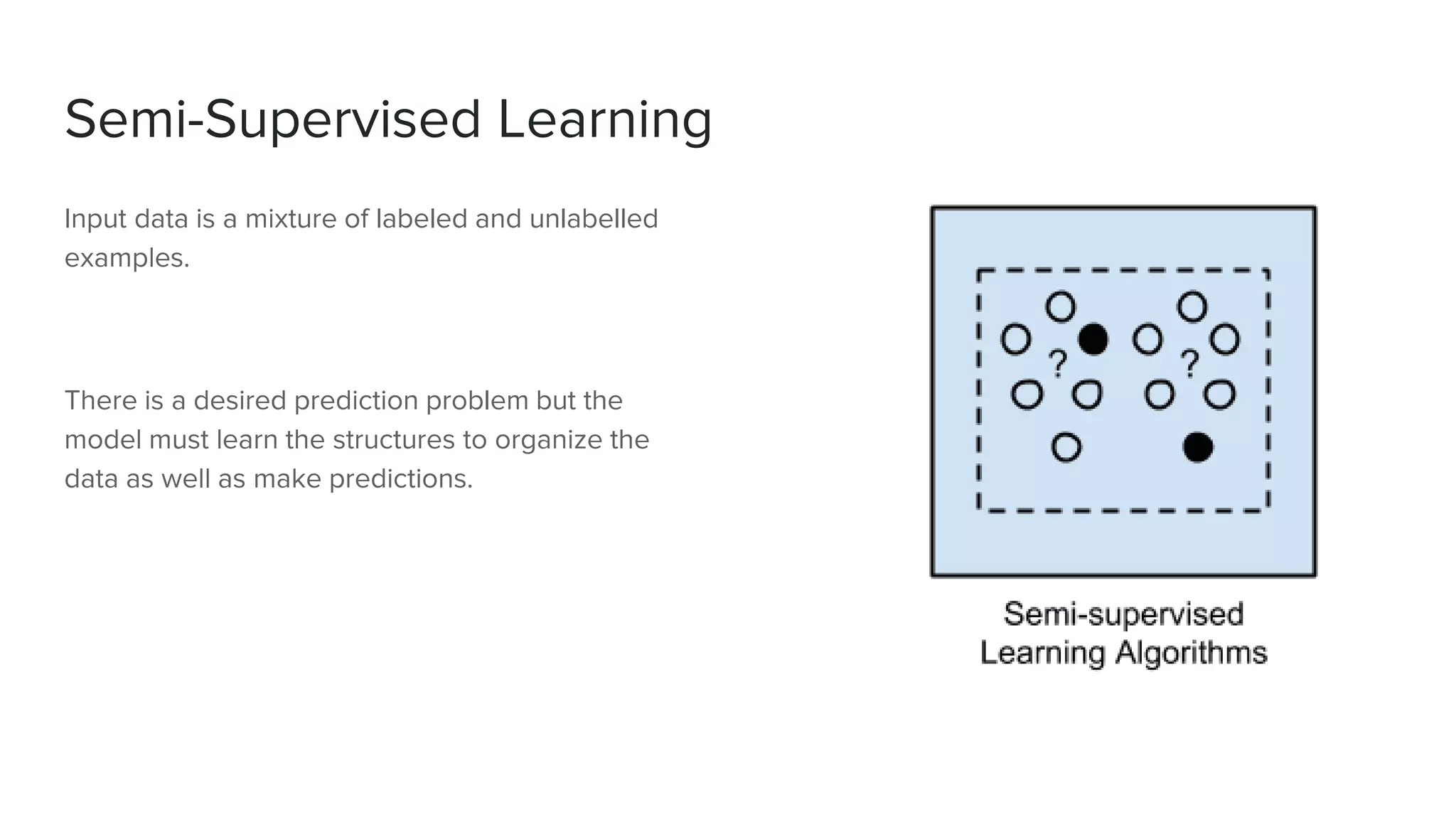 Semi-Supervised Learning

Input data is a mixture of labeled and unlabelled examples.

There is a desired prediction problem but the model must learn the structures to organize the data as well as make predictions.

?

?

Semi-supervised Learning Algorithms